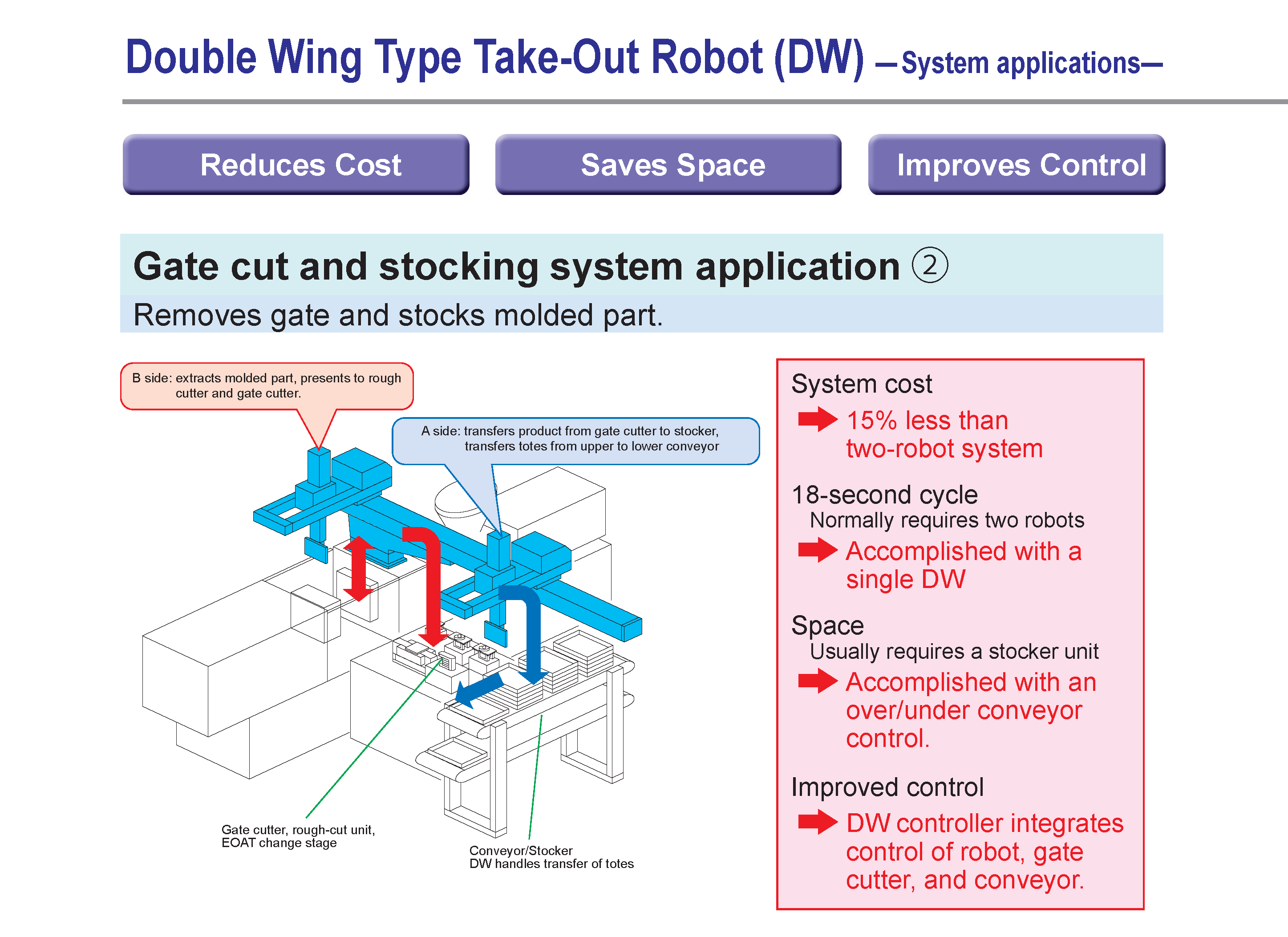 Double Wing Type Take-Out Robot (DW) —System applications—

Reduces Cost

Saves Space

Improves Control

Gate cut and stocking system application ②

Removes gate and stocks molded part.

B side: extracts molded part, presents to rough cutter and gate cutter.

A side: transfers product from gate cutter to stocker, transfers totes from upper to lower conveyor

Gate cutter, rough-cut unit, EOAT change stage

Conveyor/Stocker
DW handles transfer of totes

System cost
15% less than two-robot system

18-second cycle
Normally requires two robots
Accomplished with a single DW

Space
Usually requires a stocker unit
Accomplished with an over/under conveyor control.

Improved control
DW controller integrates control of robot, gate cutter, and conveyor.